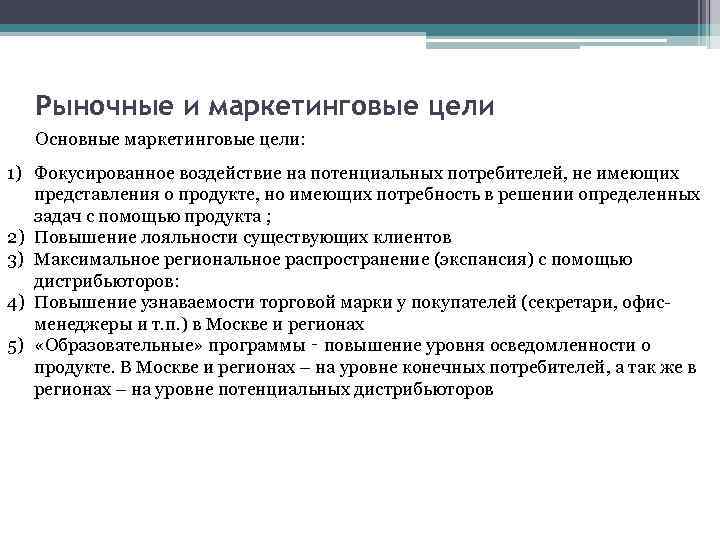 Рыночные и маркетинговые цели

Основные маркетинговые цели:

1) Фокусированное воздействие на потенциальных потребителей, не имеющих представления о продукте, но имеющих потребность в решении определенных задач с помощью продукта ;
2) Повышение лояльности существующих клиентов
3) Максимальное региональное распространение (экспансия) с помощью дистрибьюторов:
4) Повышение узнаваемости торговой марки у покупателей (секретари, офис-менеджеры и т.п.) в Москве и регионах
5) «Образовательные» программы - повышение уровня осведомленности о продукте. В Москве и регионах – на уровне конечных потребителей, а так же в регионах – на уровне потенциальных дистрибьюторов